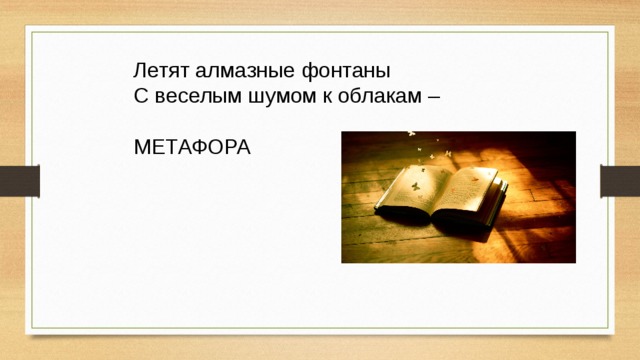 Летят алмазные фонтаны
С веселым шумом к облакам –

МЕТАФОРА